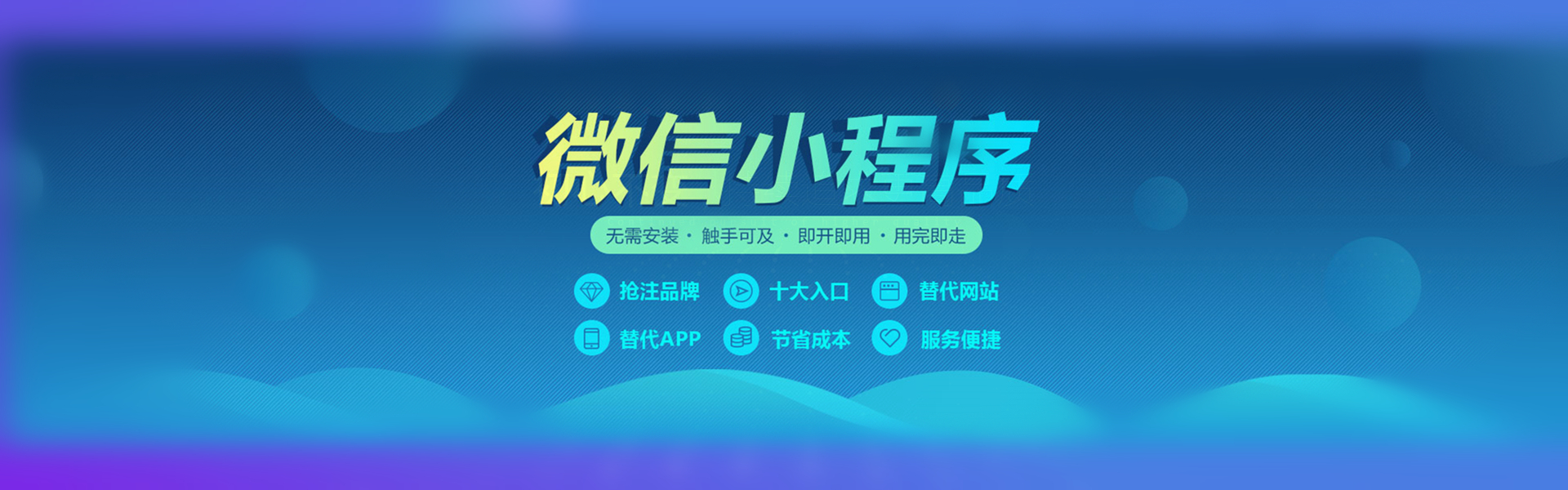 微信小程序

无需安装 · 触手可及 · 即开即用 · 用完即走

抢注品牌 十大入口 替代网站

替代APP 节省成本 服务便捷